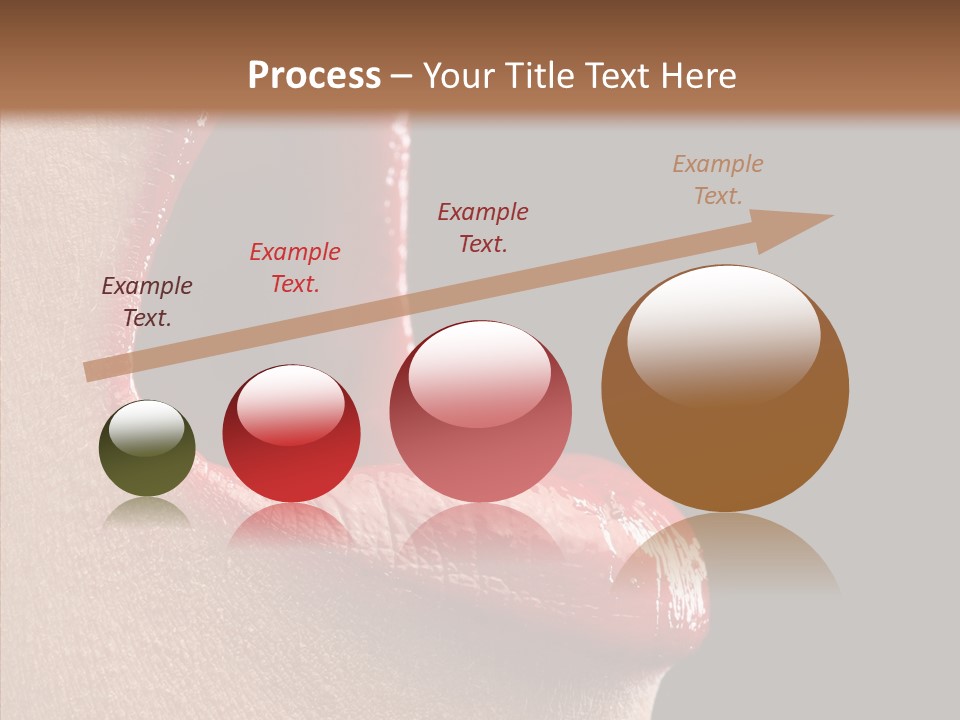 Process – Your Title Text Here

Example Text.

Example Text.

Example Text.

Example Text.